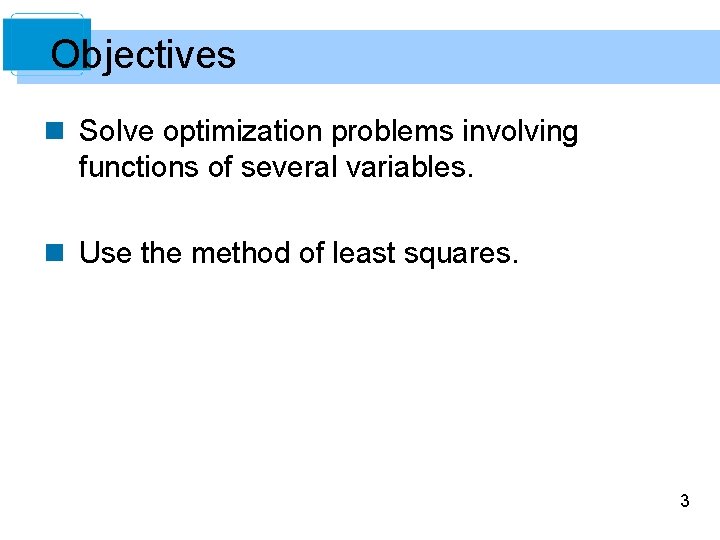 Objectives

Solve optimization problems involving functions of several variables.

Use the method of least squares.

3